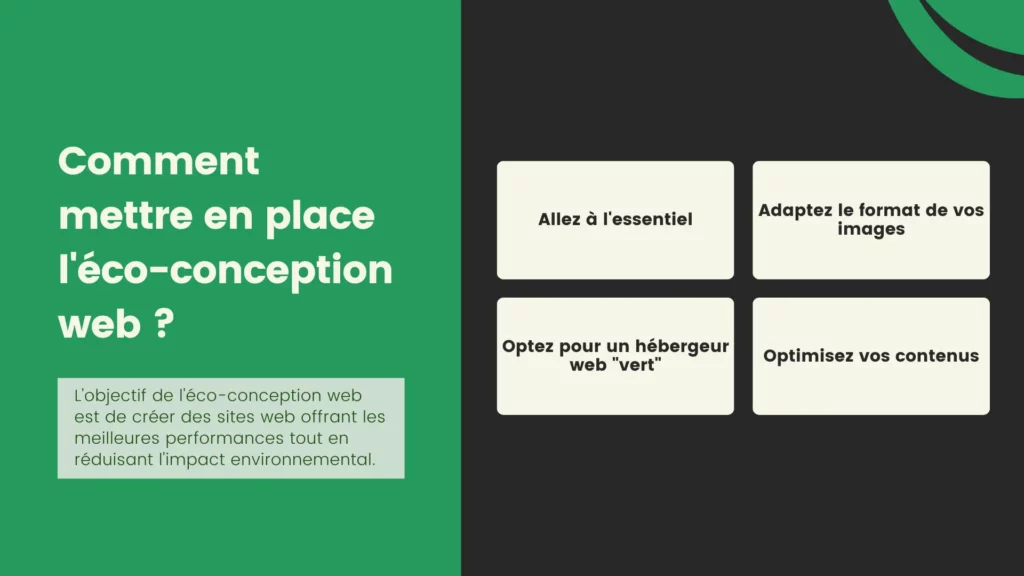 Comment mettre en place l'éco-conception web ?

L'objectif de l'éco-conception web est de créer des sites web offrant les meilleures performances tout en réduisant l'impact environnemental.

Allez à l'essentiel

Adaptez le format de vos images

Optez pour un hébergeur web "vert"

Optimisez vos contenus